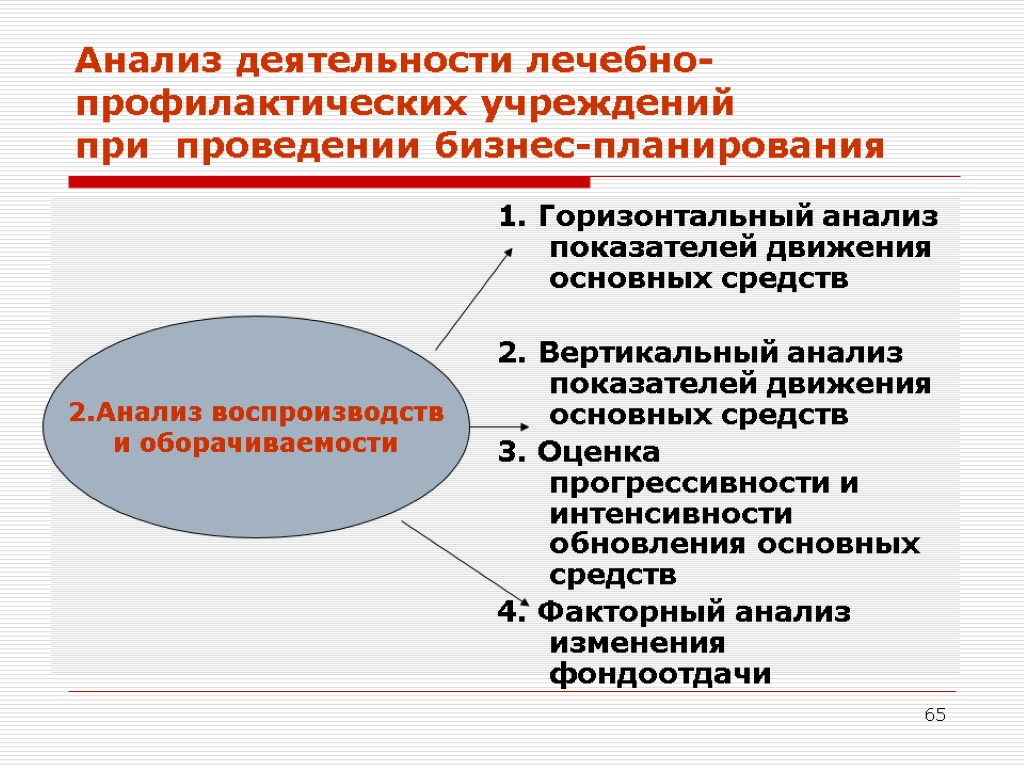 Анализ деятельности лечебно-профилактических учреждений при проведении бизнес-планирования

2.Анализ воспроизводств и оборачиваемости

1. Горизонтальный анализ показателей движения основных средств

2. Вертикальный анализ показателей движения основных средств

3. Оценка прогрессивности и интенсивности обновления основных средств

4. Факторный анализ изменения фондоотдачи

65